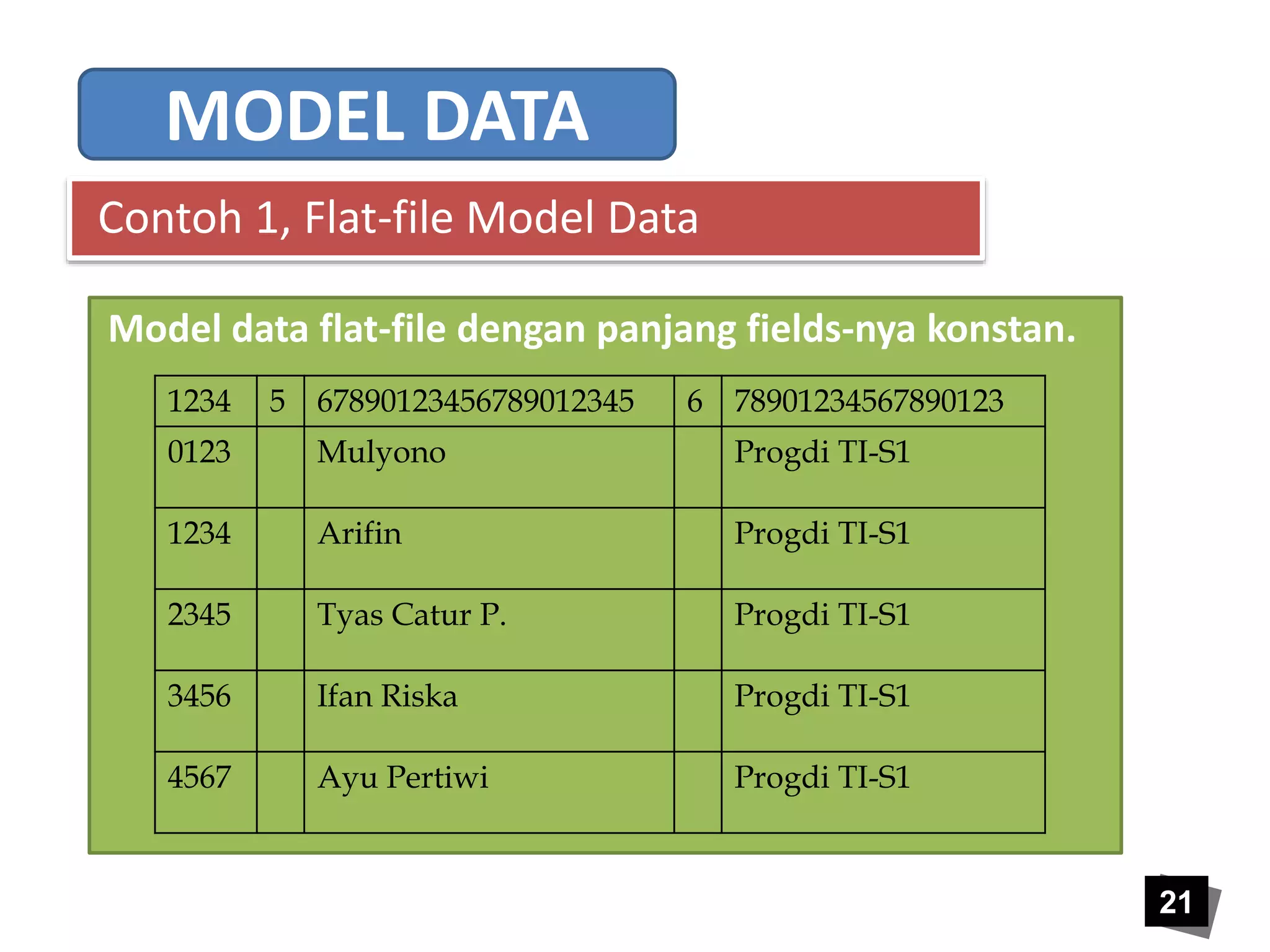 MODEL DATA

Contoh 1, Flat-file Model Data

Model data flat-file dengan panjang fields-nya konstan.

| 1234 | 5 | 67890123456789012345 | 6 | 78901234567890123 |
|---|---|---|---|---|
| 0123 | | Mulyono | | Progdi TI-S1 |
| 1234 | | Arifin | | Progdi TI-S1 |
| 2345 | | Tyas Catur P. | | Progdi TI-S1 |
| 3456 | | Ifan Riska | | Progdi TI-S1 |
| 4567 | | Ayu Pertiwi | | Progdi TI-S1 |

21